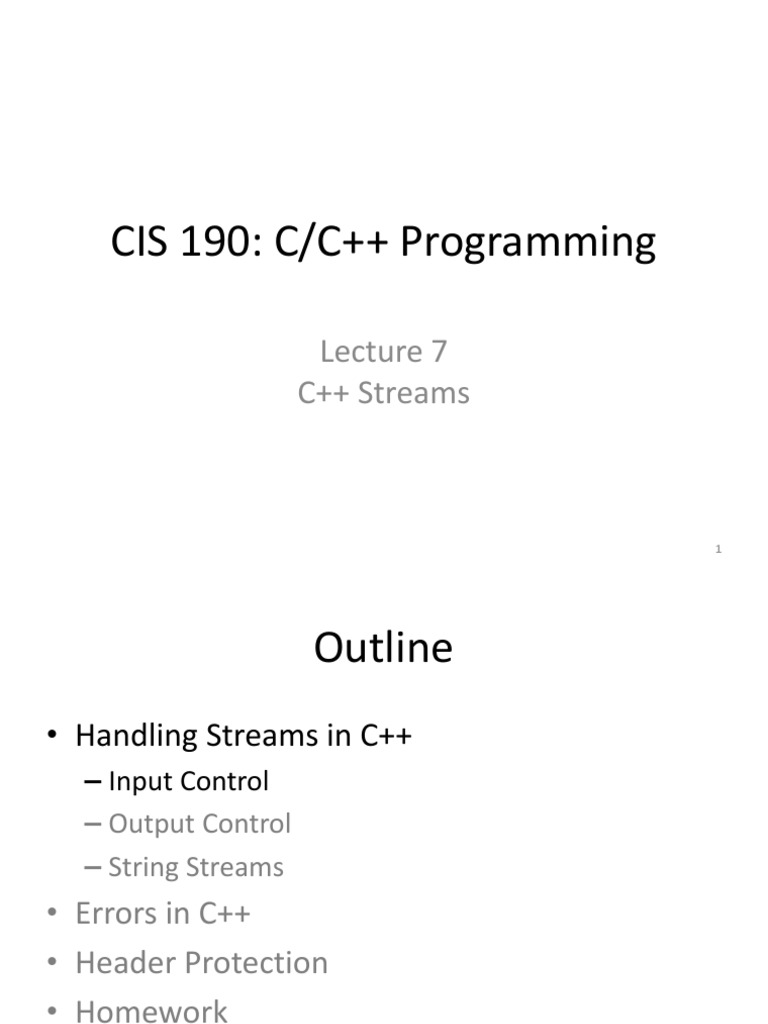 CIS 190: C/C++ Programming

Lecture 7
C++ Streams

1

Outline

• Handling Streams in C++
– Input Control
– Output Control
– String Streams
• Errors in C++
• Header Protection
• Homework